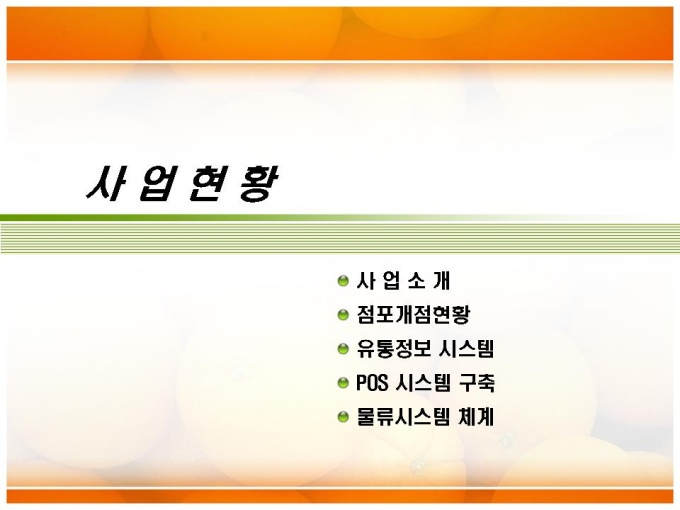 사 업 현 황

사 업 소 개
점포개점현황
유통정보 시스템
POS 시스템 구축
물류시스템 체계